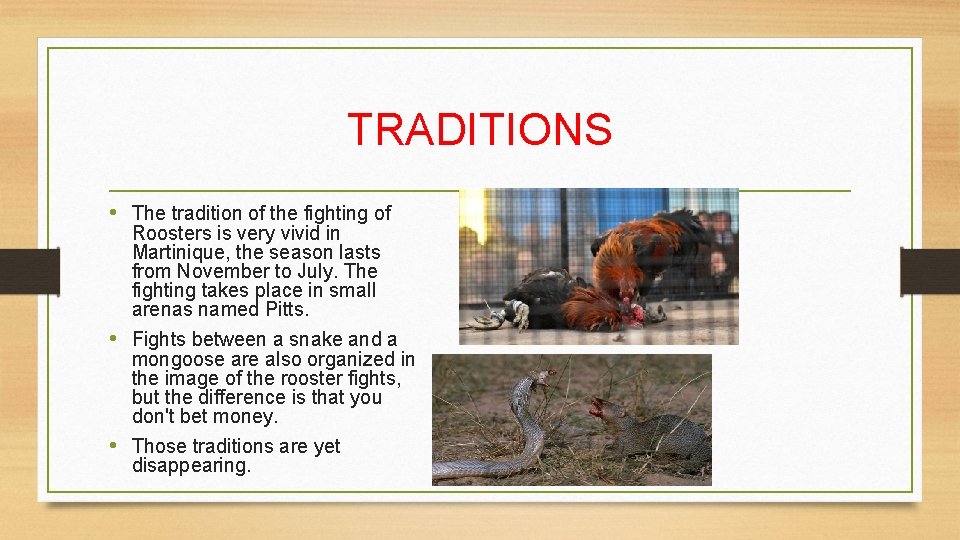 TRADITIONS

• The tradition of the fighting of Roosters is very vivid in Martinique, the season lasts from November to July. The fighting takes place in small arenas named Pitts.

• Fights between a snake and a mongoose are also organized in the image of the rooster fights, but the difference is that you don't bet money.

• Those traditions are yet disappearing.